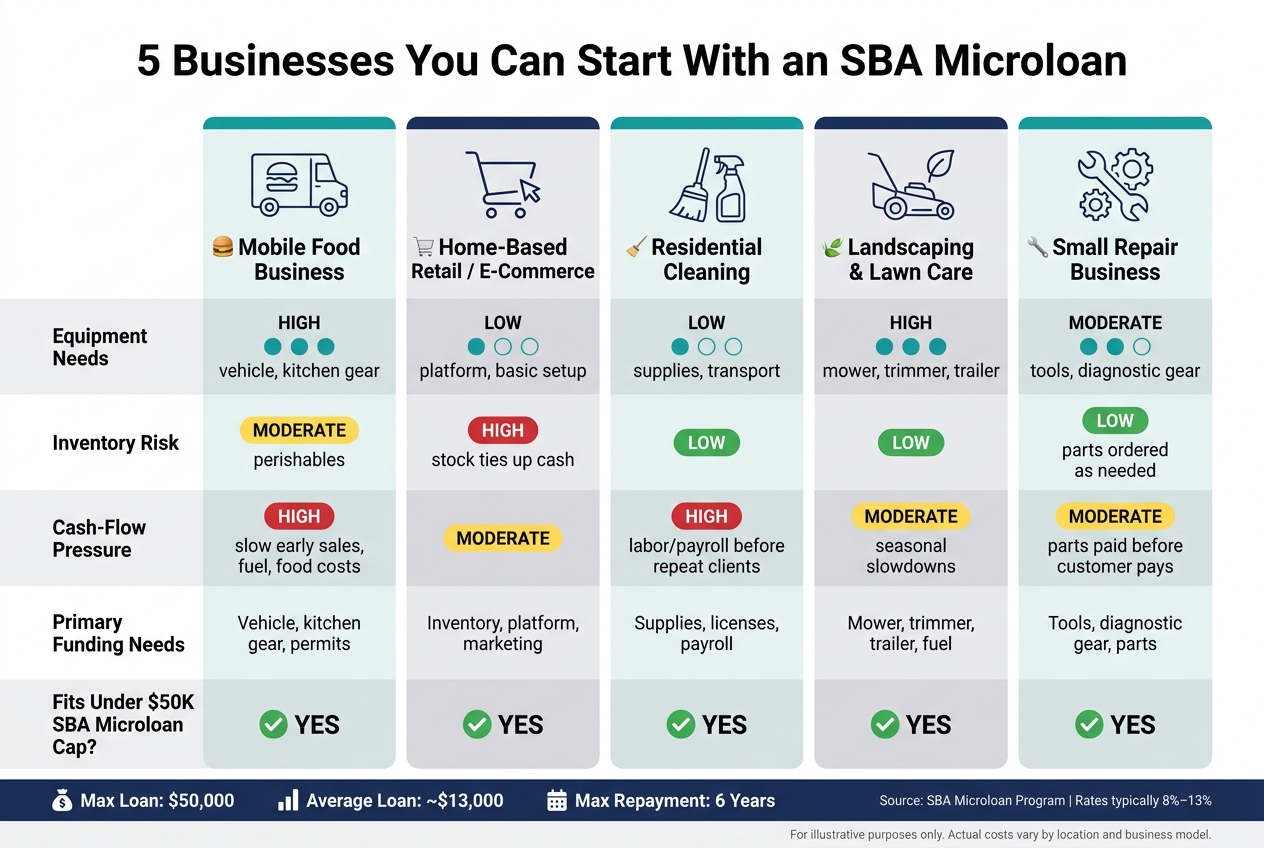 5 Businesses You Can Start With an SBA Microloan

| | Mobile Food Business | Home-Based Retail / E-Commerce | Residential Cleaning | Landscaping & Lawn Care | Small Repair Business |
|---|---|---|---|---|---|
| Equipment Needs | HIGH vehicle, kitchen gear | LOW platform, basic setup | LOW supplies, transport | HIGH mower, trimmer, trailer | MODERATE tools, diagnostic gear |
| Inventory Risk | MODERATE perishables | HIGH stock ties up cash | LOW | LOW | LOW parts ordered as needed |
| Cash-Flow Pressure | HIGH slow early sales, fuel, food costs | MODERATE | HIGH labor/payroll before repeat clients | MODERATE seasonal slowdowns | MODERATE parts paid before customer pays |
| Primary Funding Needs | Vehicle, kitchen gear, permits | Inventory, platform, marketing | Supplies, licenses, payroll | Mower, trimmer, trailer, fuel | Tools, diagnostic gear, parts |
| Fits Under $50K SBA Microloan Cap? | YES | YES | YES | YES | YES |

Max Loan: $50,000 Average Loan: ~$13,000 Max Repayment: 6 Years Source: SBA Microloan Program | Rates typically 8%–13%

For illustrative purposes only. Actual costs vary by location and business model.